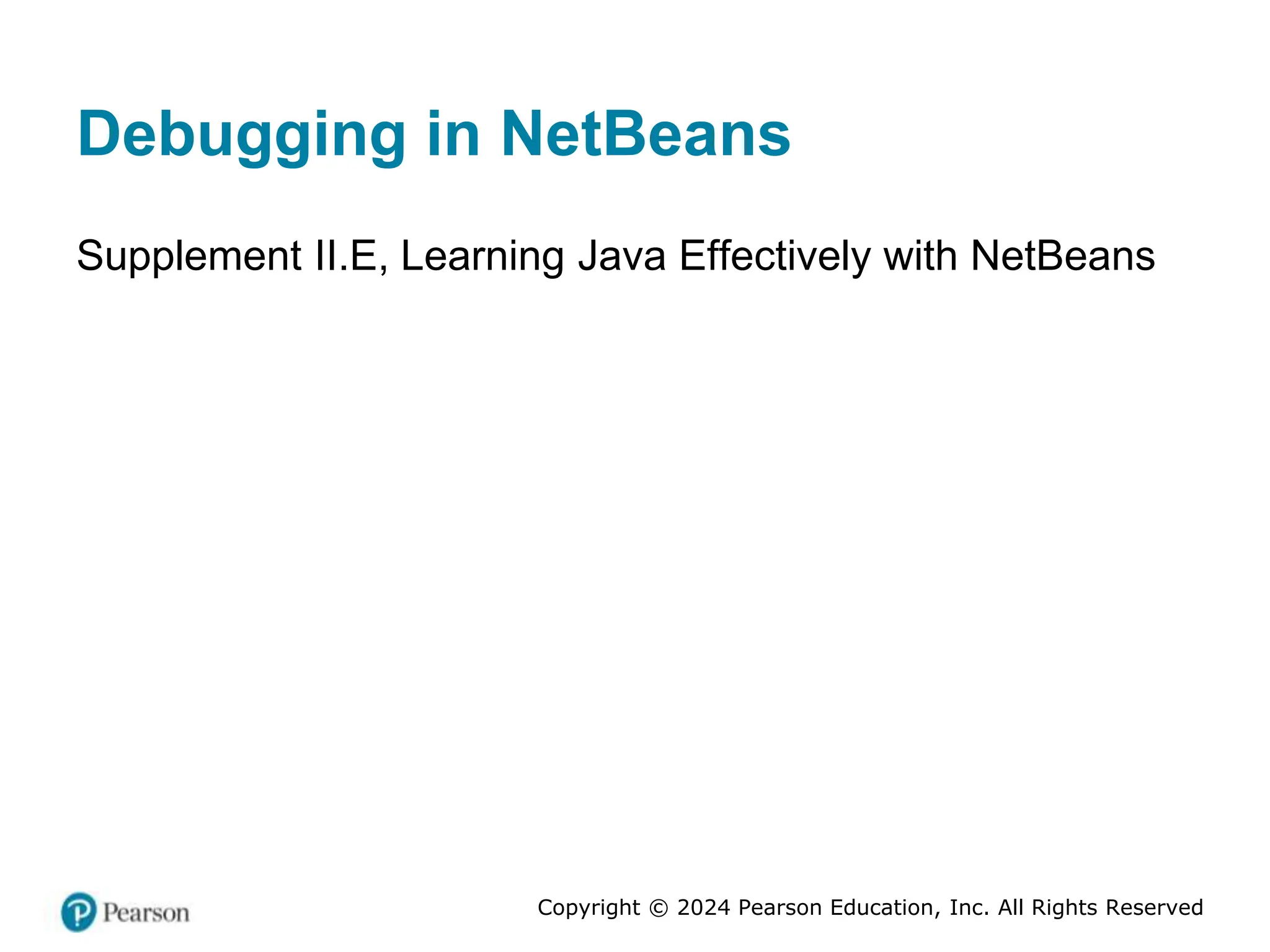 Debugging in NetBeans

Supplement II.E, Learning Java Effectively with NetBeans

Pearson

Copyright © 2024 Pearson Education, Inc. All Rights Reserved